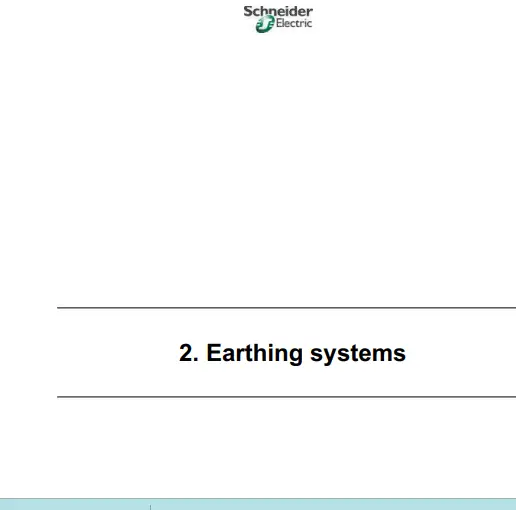 Schneider Electric

2. Earthing systems